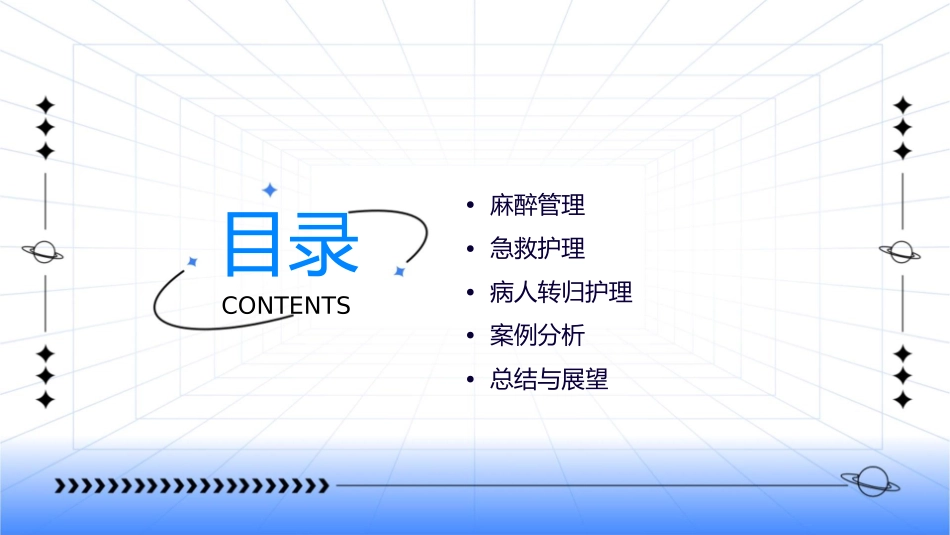 目录
CONTENTS

• 麻醉管理
• 急救护理
• 病人转归护理
• 案例分析
• 总结与展望